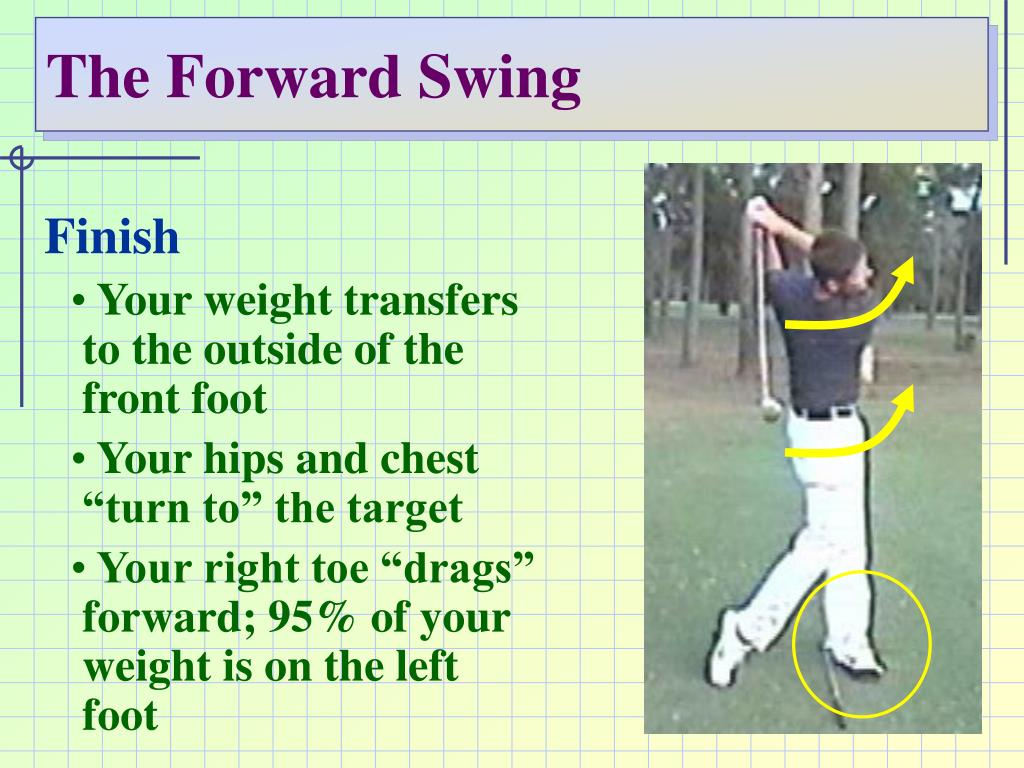 The Forward Swing

Finish

• Your weight transfers to the outside of the front foot

• Your hips and chest “turn to” the target

• Your right toe “drags” forward; 95% of your weight is on the left foot